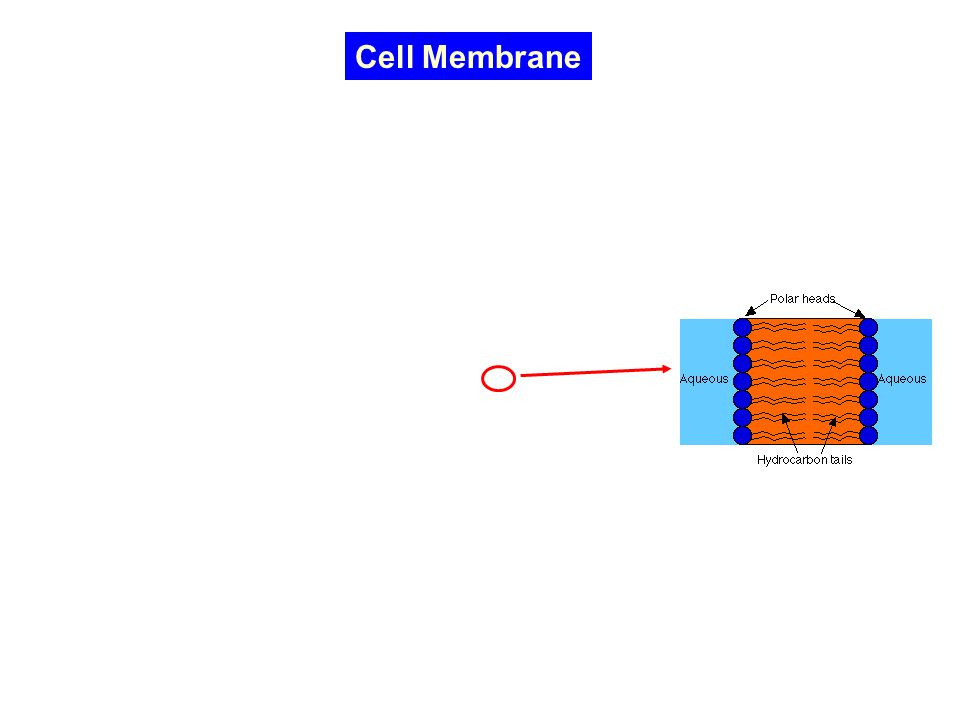 Cell Membrane

Polar heads

Aqueous

Aqueous

Hydrocarbon tails